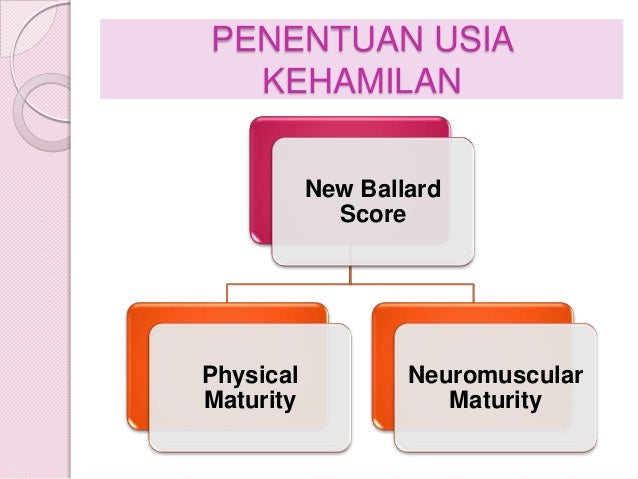 PENENTUAN USIA KEHAMILAN

New Ballard Score

Physical Maturity

Neuromuscular Maturity